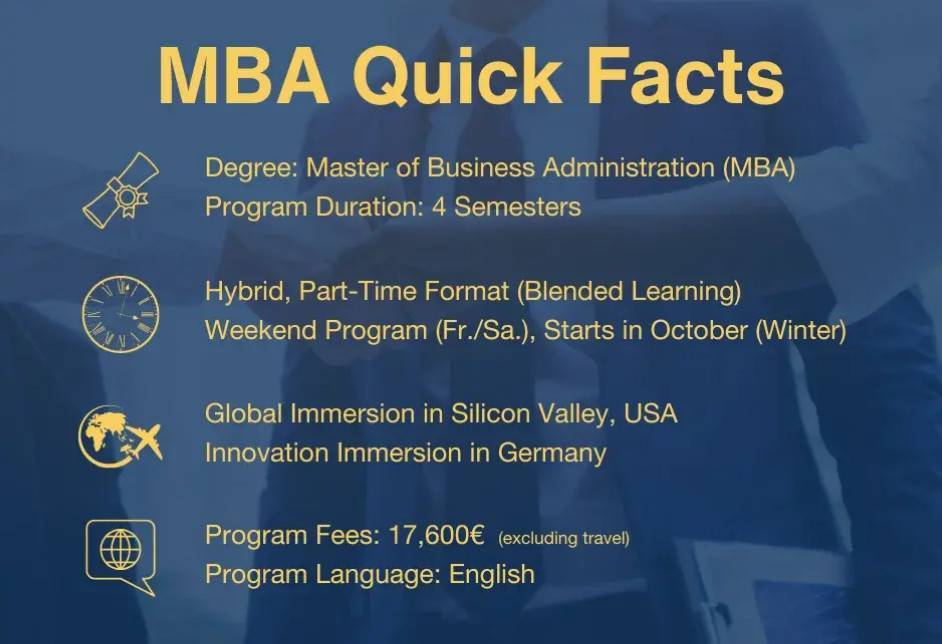 MBA Quick Facts

Degree: Master of Business Administration (MBA)
Program Duration: 4 Semesters

Hybrid, Part-Time Format (Blended Learning)
Weekend Program (Fr./Sa.), Starts in October (Winter)

Global Immersion in Silicon Valley, USA
Innovation Immersion in Germany

Program Fees: 17,600€ (excluding travel)
Program Language: English